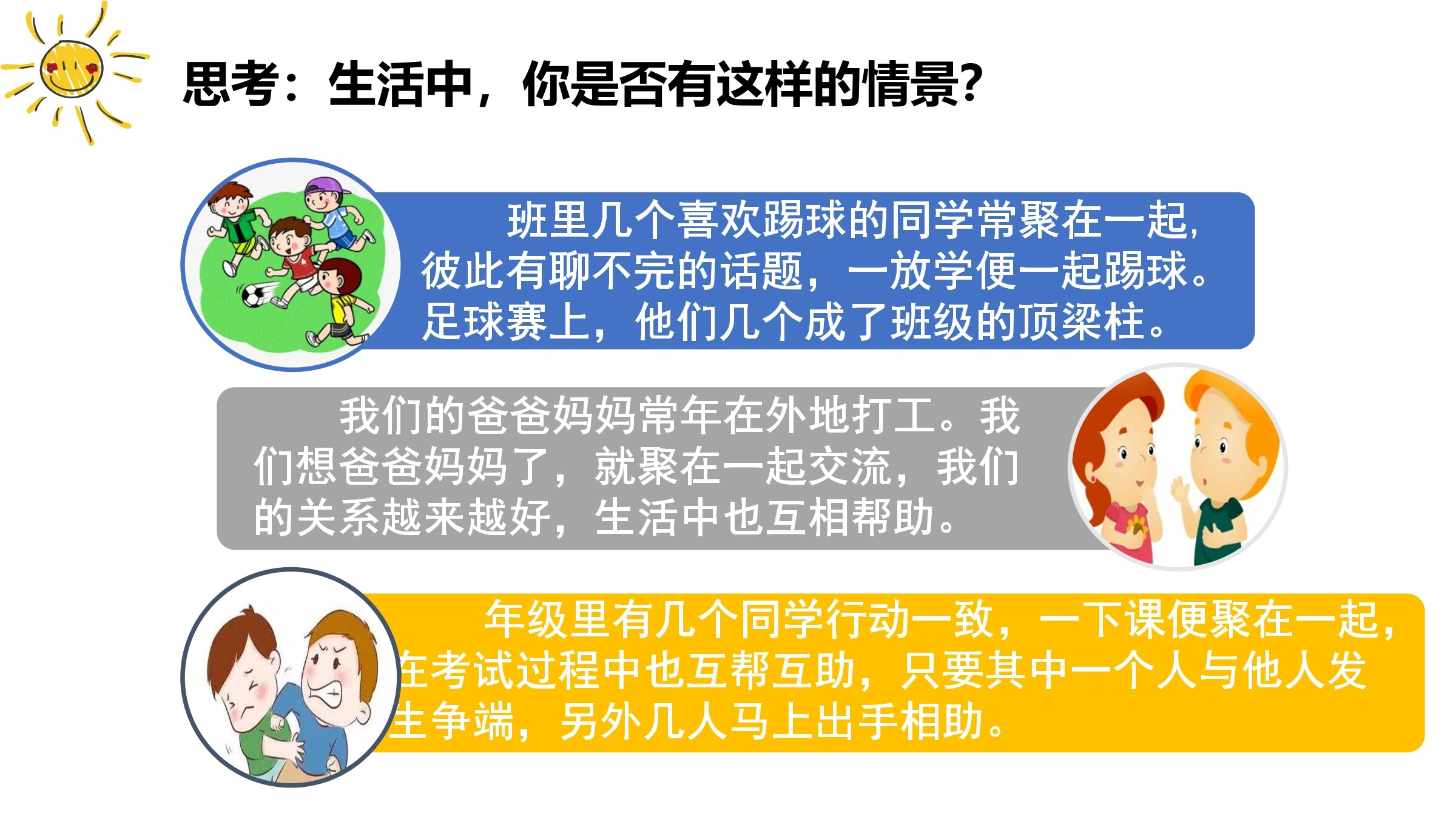 思考：生活中，你是否有这样的情景？

班里几个喜欢踢球的同学常聚在一起，彼此有聊不完的话题，一放学便一起踢球。足球赛上，他们几个成了班级的顶梁柱。

我们的爸爸妈妈常年在外地打工。我们想爸爸妈妈了，就聚在一起交流，我们的关系越来越好，生活中也互相帮助。

年级里有几个同学行动一致，一下课便聚在一起，在考试过程中也互帮互助，只要其中一个人与他人发生争端，另外几人马上出手相助。